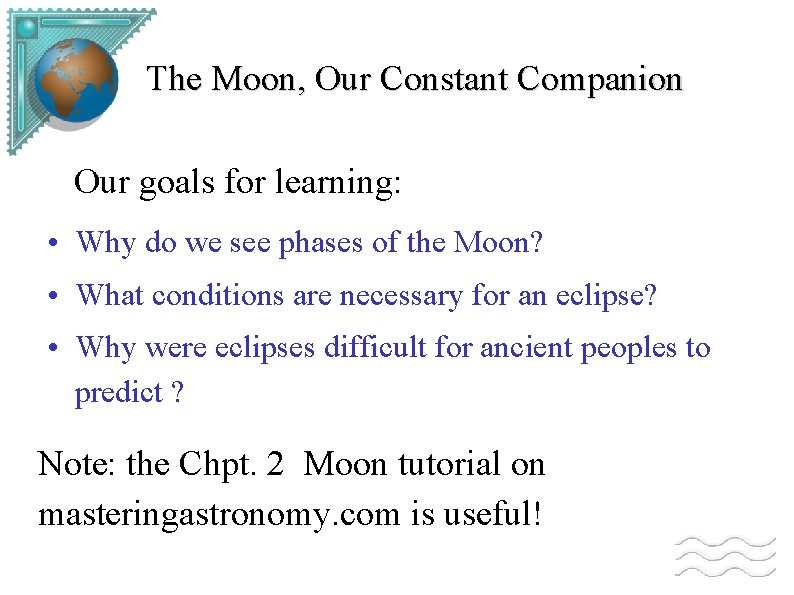 The Moon, Our Constant Companion

Our goals for learning:

• Why do we see phases of the Moon?
• What conditions are necessary for an eclipse?
• Why were eclipses difficult for ancient peoples to predict ?

Note: the Chpt. 2 Moon tutorial on masteringastronomy.com is useful!